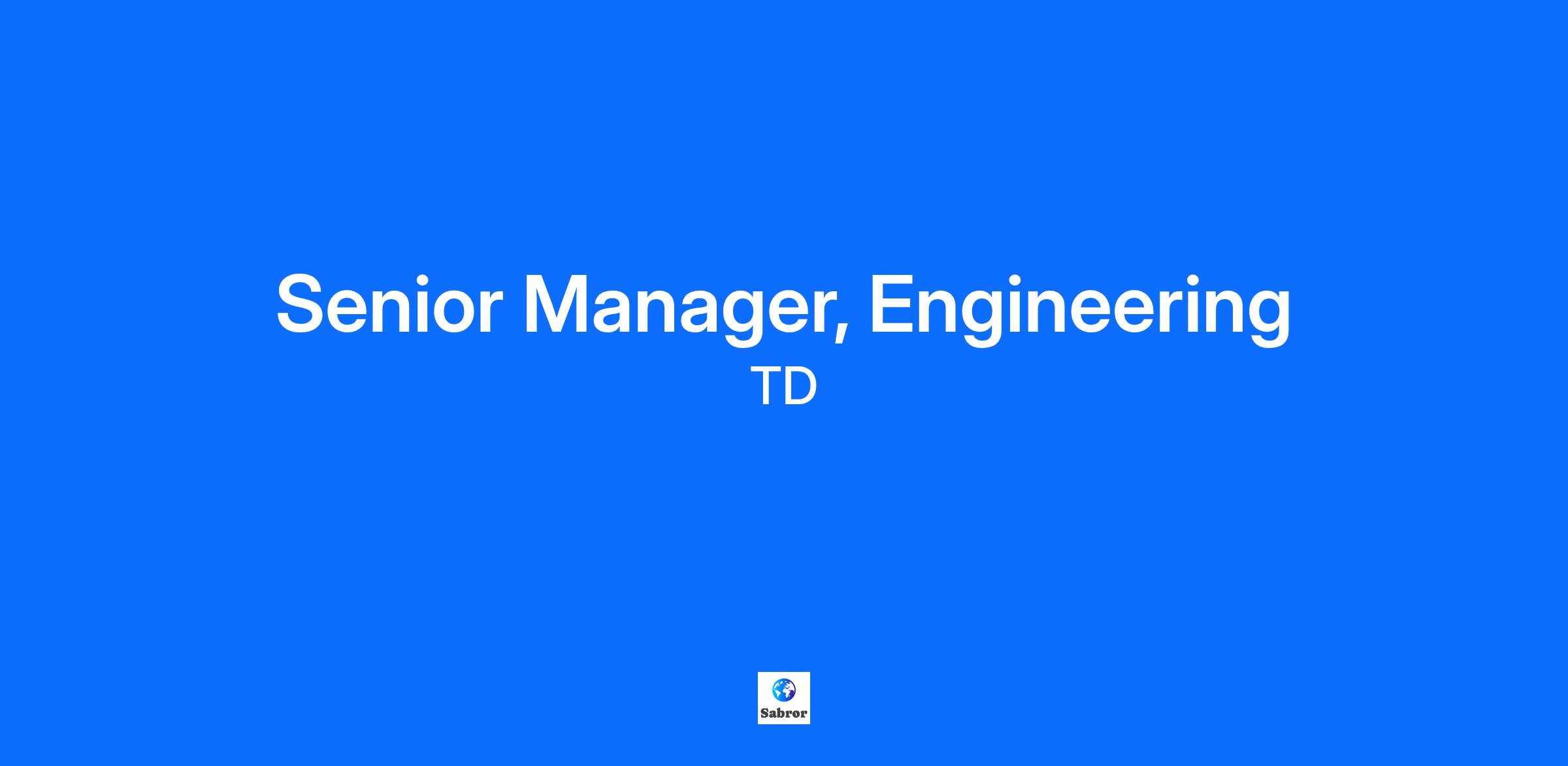 Senior Manager, Engineering
TD

Sabror